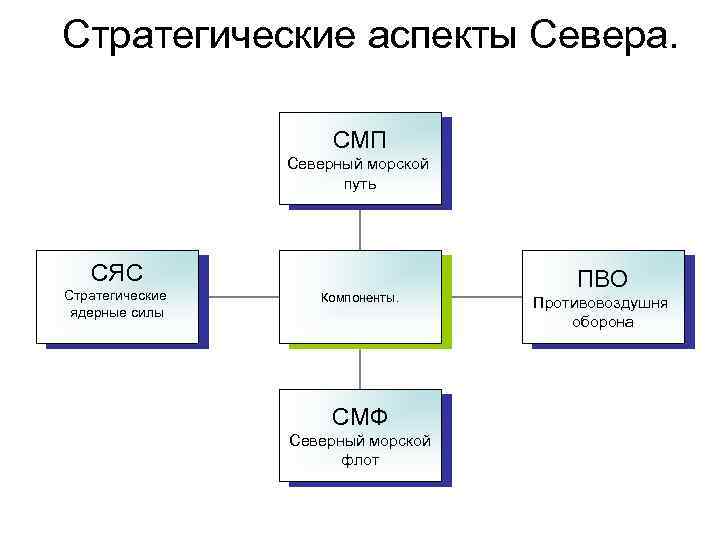 Стратегические аспекты Севера.

СМП
Северный морской путь

СЯС
Стратегические ядерные силы

Компоненты.

ПВО
Противовоздушня оборона

СМФ
Северный морской флот